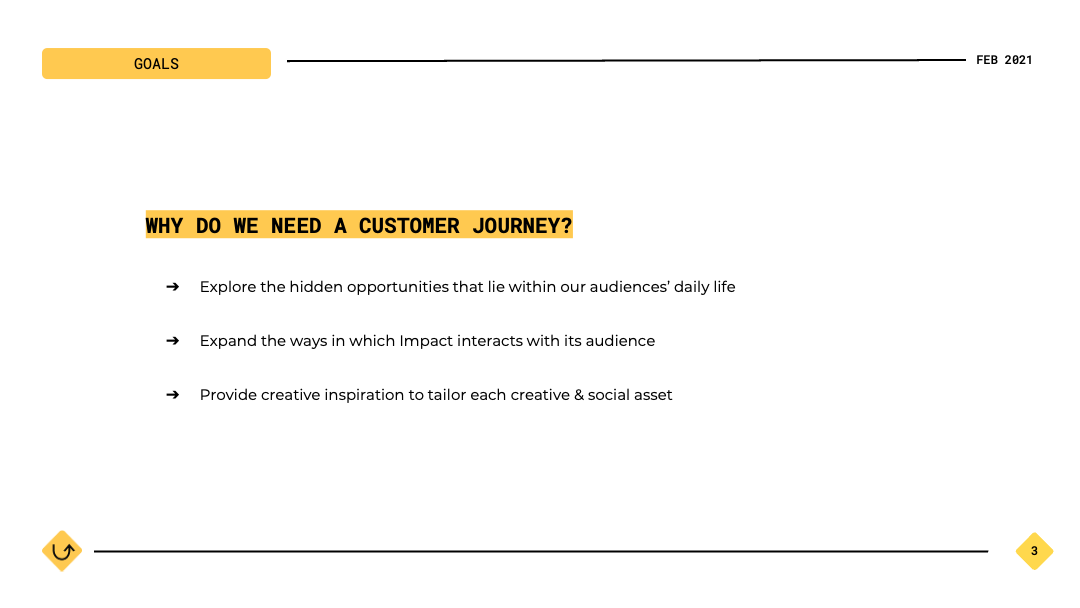 GOALS

FEB 2021

WHY DO WE NEED A CUSTOMER JOURNEY?

➔ Explore the hidden opportunities that lie within our audiences' daily life

➔ Expand the ways in which Impact interacts with its audience

➔ Provide creative inspiration to tailor each creative & social asset

3